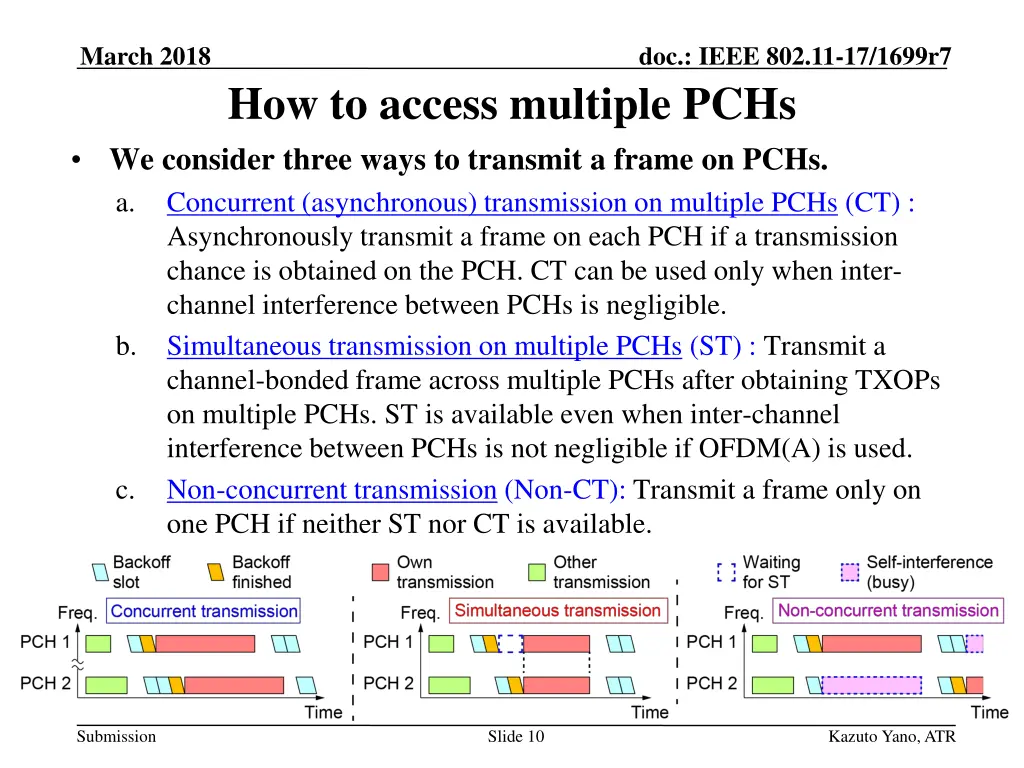 March 2018

doc.: IEEE 802.11-17/1699r7

How to access multiple PCHs

• We consider three ways to transmit a frame on PCHs.

a. Concurrent (asynchronous) transmission on multiple PCHs (CT) : Asynchronously transmit a frame on each PCH if a transmission chance is obtained on the PCH. CT can be used only when inter-channel interference between PCHs is negligible.

b. Simultaneous transmission on multiple PCHs (ST) : Transmit a channel-bonded frame across multiple PCHs after obtaining TXOPs on multiple PCHs. ST is available even when inter-channel interference between PCHs is not negligible if OFDM(A) is used.

c. Non-concurrent transmission (Non-CT): Transmit a frame only on one PCH if neither ST nor CT is available.

Backoff slot

Backoff finished

Own transmission

Other transmission

Waiting for ST

Self-interference (busy)

Freq.

Concurrent transmission

PCH 1

PCH 2

Time

Freq.

Simultaneous transmission

PCH 1

PCH 2

Time

Freq.

Non-concurrent transmission

PCH 1

PCH 2

Time

Submission

Slide 10

Kazuto Yano, ATR